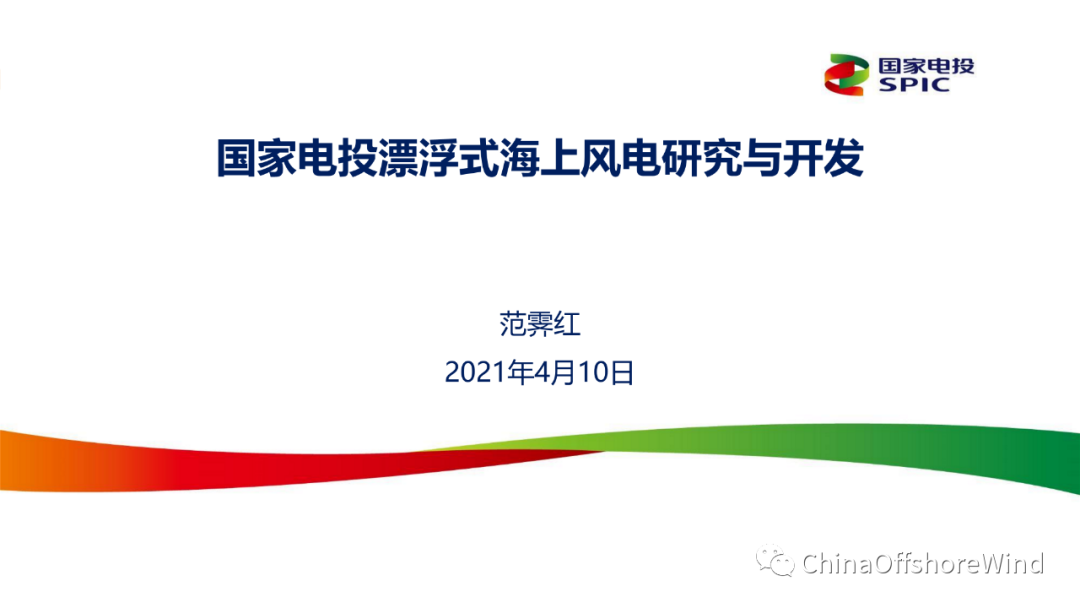 国家电投
SPIC

国家电投漂浮式海上风电研究与开发

范霁红

2021年4月10日

ChinaOffshoreWind